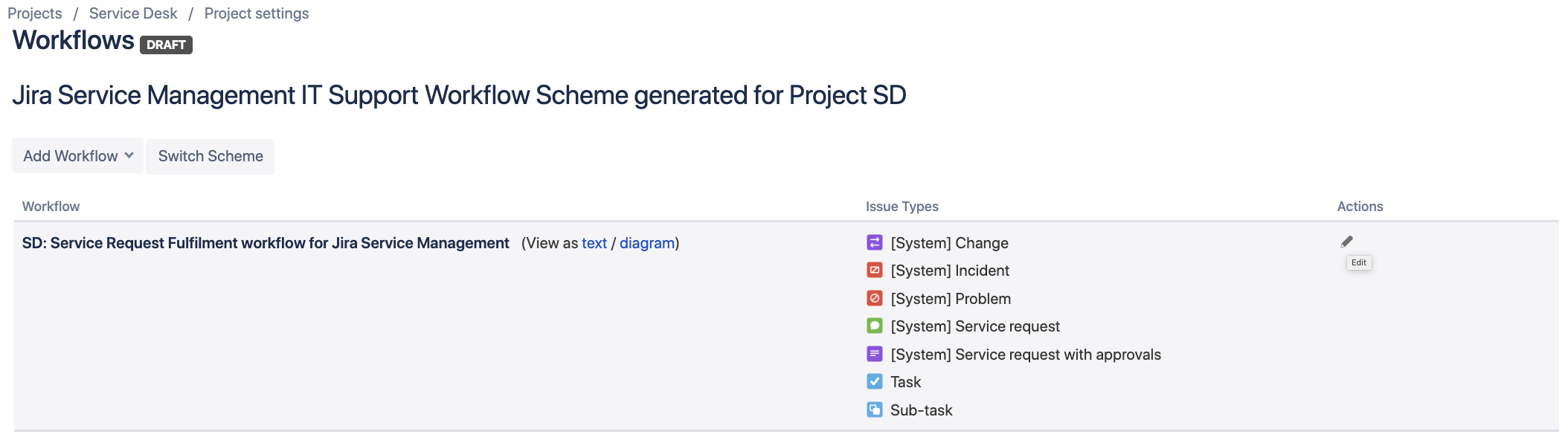 Projects / Service Desk / Project settings

Workflows DRAFT

Jira Service Management IT Support Workflow Scheme generated for Project SD

Add Workflow Switch Scheme

| Workflow | Issue Types | Actions |
|---|---|---|
| SD: Service Request Fulfilment workflow for Jira Service Management (View as text / diagram) | [System] Change<br>[System] Incident<br>[System] Problem<br>[System] Service request<br>[System] Service request with approvals<br>Task<br>Sub-task | Edit |